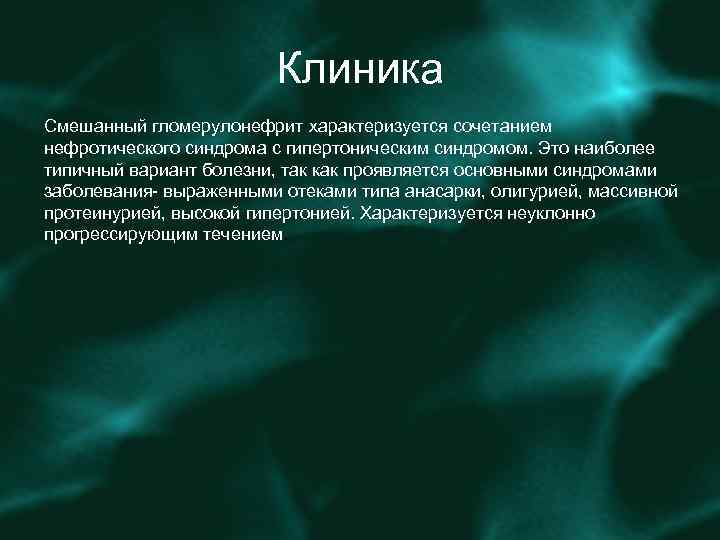 Клиника

Смешанный гломерулонефрит характеризуется сочетанием нефротического синдрома с гипертоническим синдромом. Это наиболее типичный вариант болезни, так как проявляется основными синдромами заболевания- выраженными отеками типа анасарки, олигурией, массивной протеинурией, высокой гипертонией. Характеризуется неуклонно прогрессирующим течением